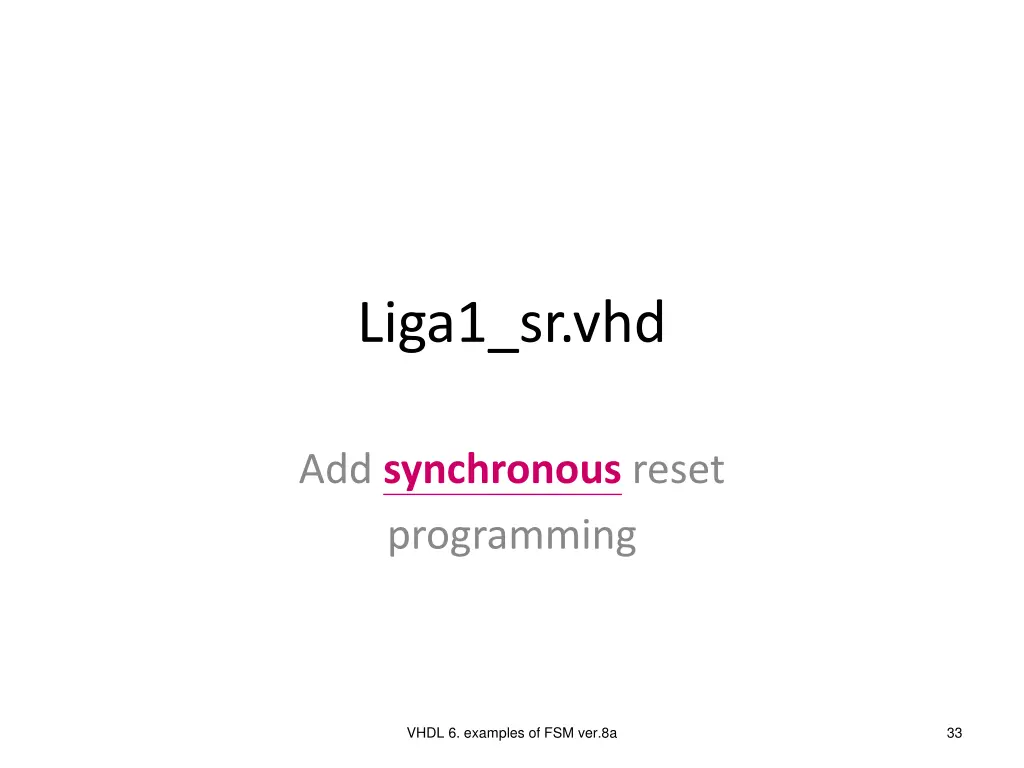 Liga1_sr.vhd

Add synchronous reset programming

VHDL 6. examples of FSM ver.8a

33